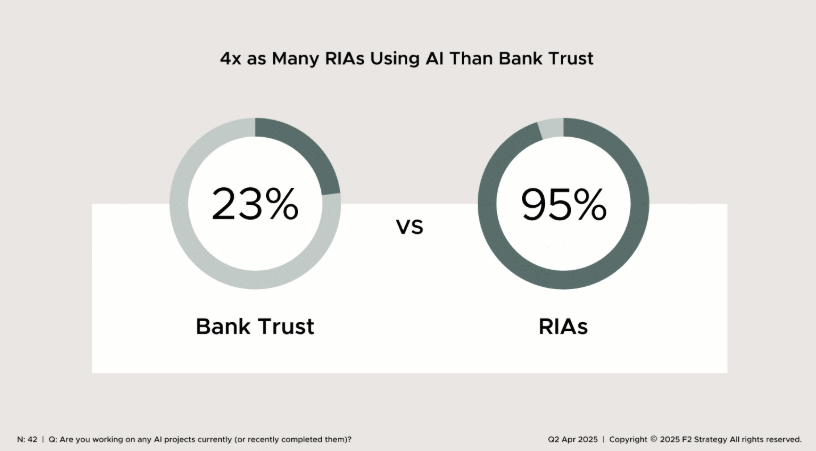 4x as Many RIAs Using AI Than Bank Trust

23%

vs

95%

Bank Trust

RIAs

N: 42 | Q: Are you working on any AI projects currently (or recently completed them)?

Q2 Apr 2025 | Copyright © 2025 F2 Strategy All rights reserved.